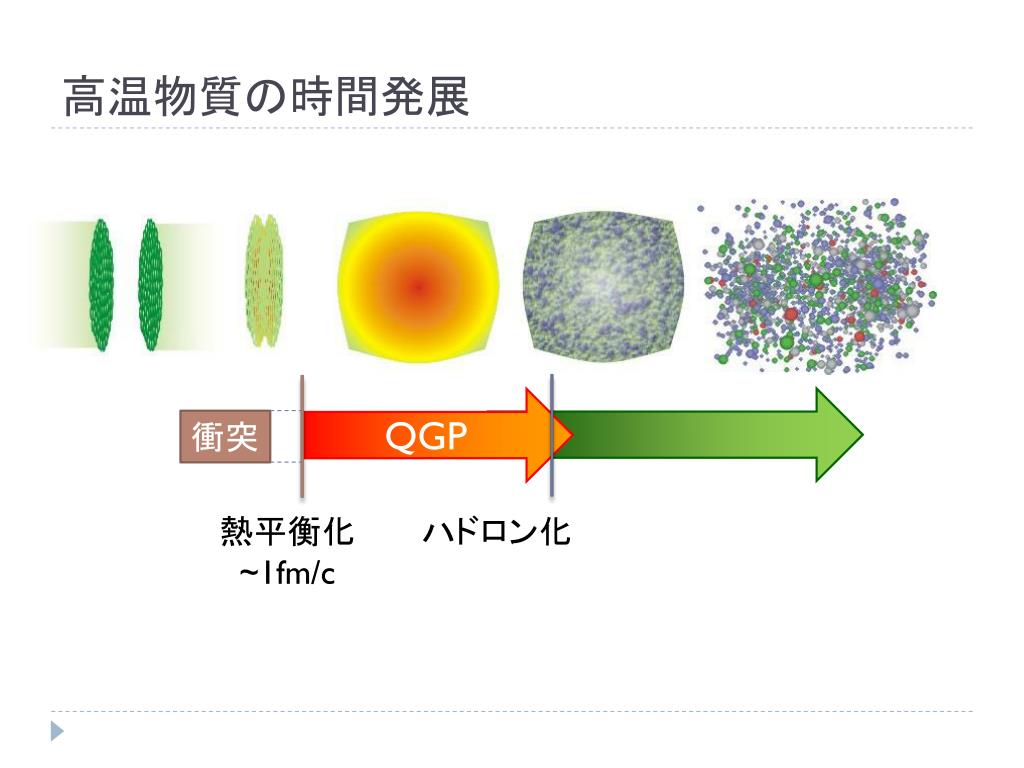 高温物質の時間発展

衝突

QGP

熱平衡化
~1fm/c

ハドロン化